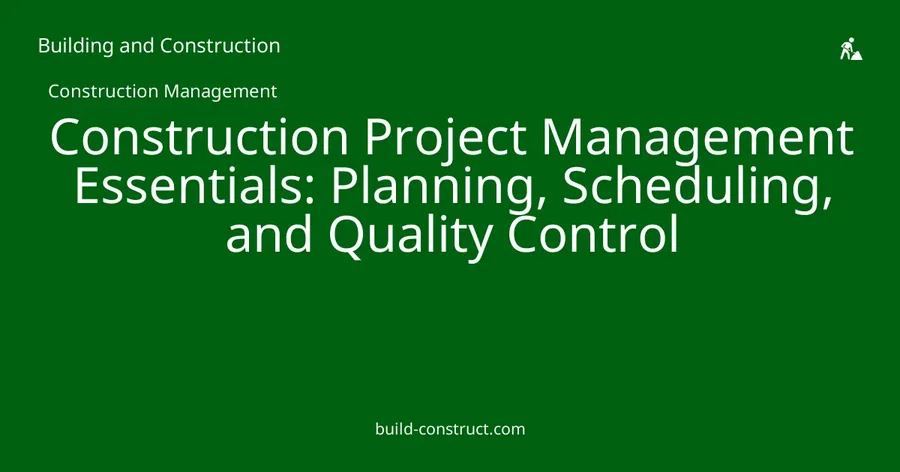 Building and Construction

Construction Management

Construction Project Management Essentials: Planning, Scheduling, and Quality Control

build-construct.com